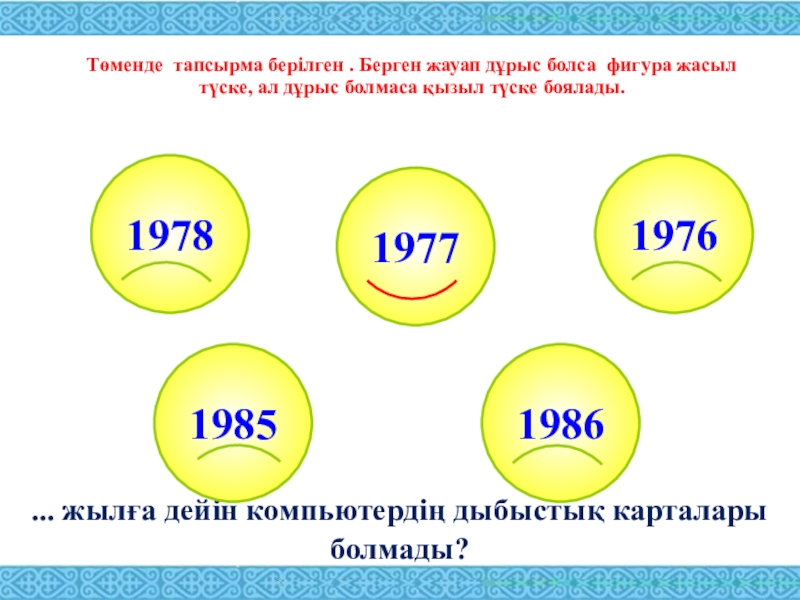 Төменде тапсырма берілген . Берген жауап дұрыс болса фигура жасыл түске, ал дұрыс болмаса қызыл түске боялады.

1978

1977

1976

1985

1986

... жылға дейін компьютердің дыбыстық карталары болмады?